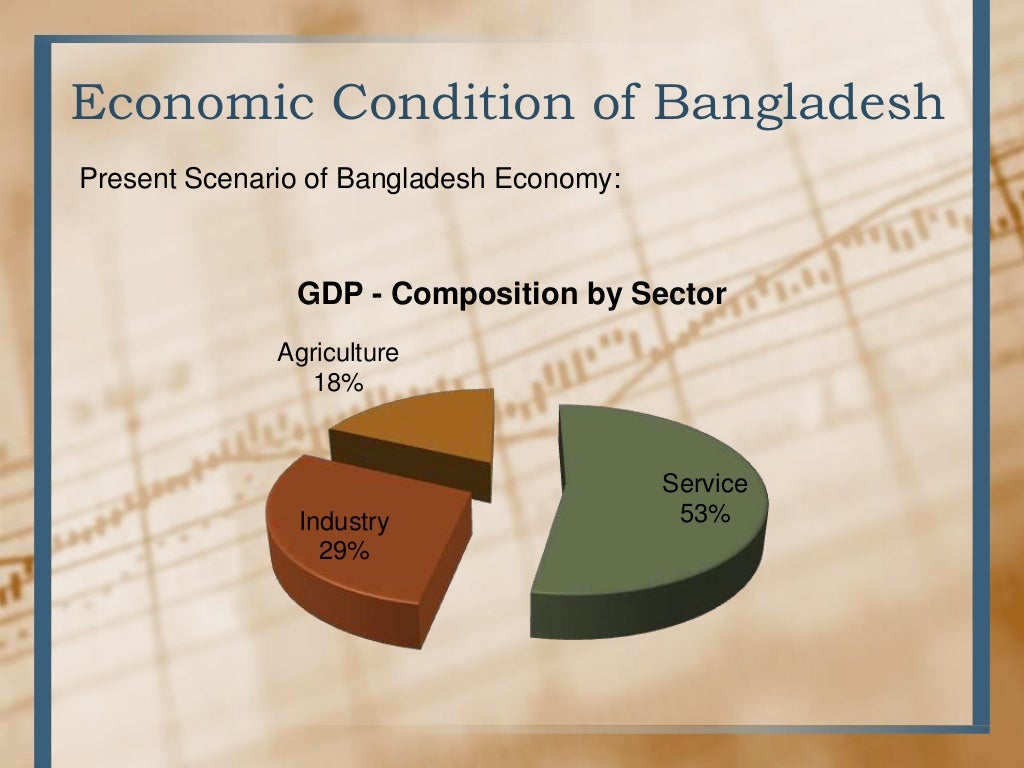 Economic Condition of Bangladesh

Present Scenario of Bangladesh Economy:

GDP - Composition by Sector

Agriculture
18%

Industry
29%

Service
53%